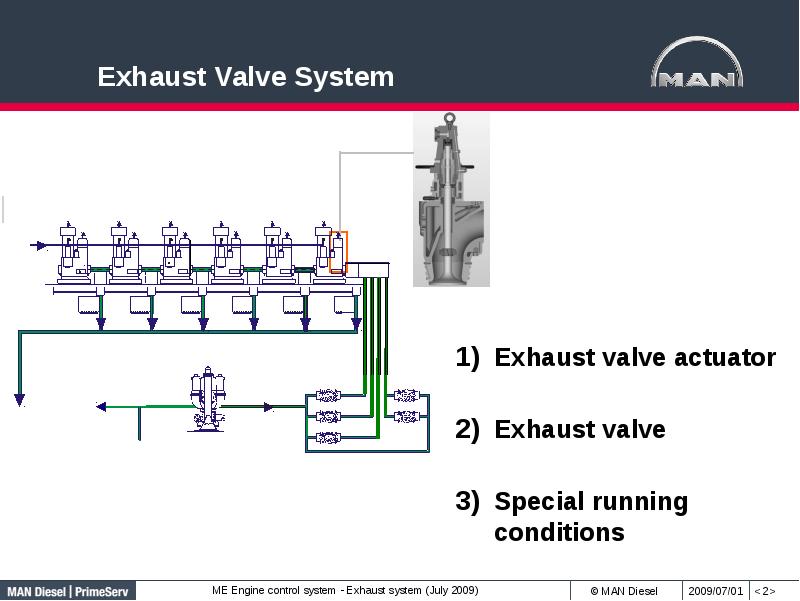 Exhaust Valve System

MAN

1) Exhaust valve actuator

2) Exhaust valve

3) Special running conditions

MAN Diesel | PrimeServ

ME Engine control system - Exhaust system (July 2009)

© MAN Diesel

2009/07/01

< 2 >